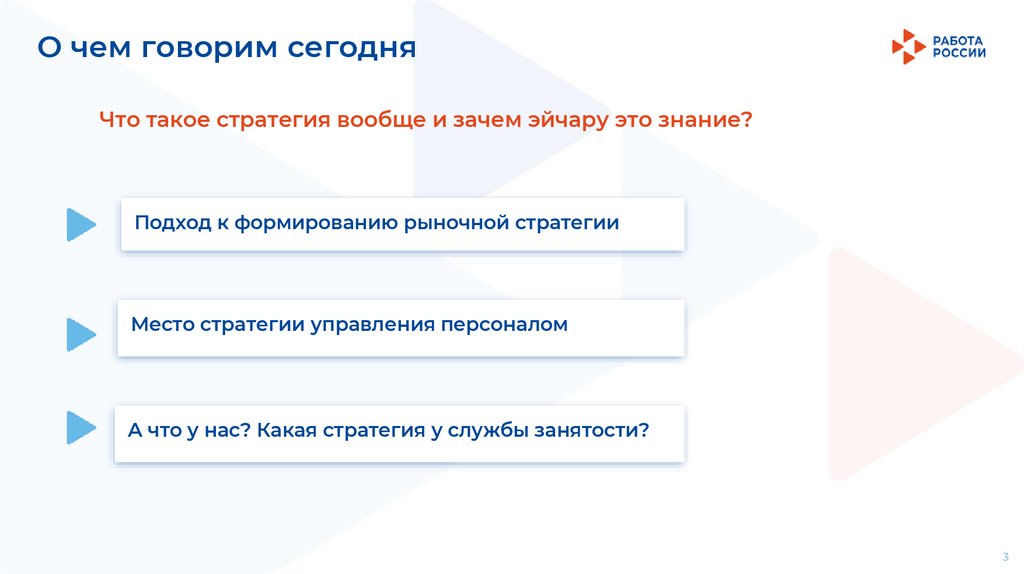 О чем говорим сегодня

РАБОТА РОССИИ

Что такое стратегия вообще и зачем эйчару это знание?

Подход к формированию рыночной стратегии

Место стратегии управления персоналом

А что у нас? Какая стратегия у службы занятости?

3